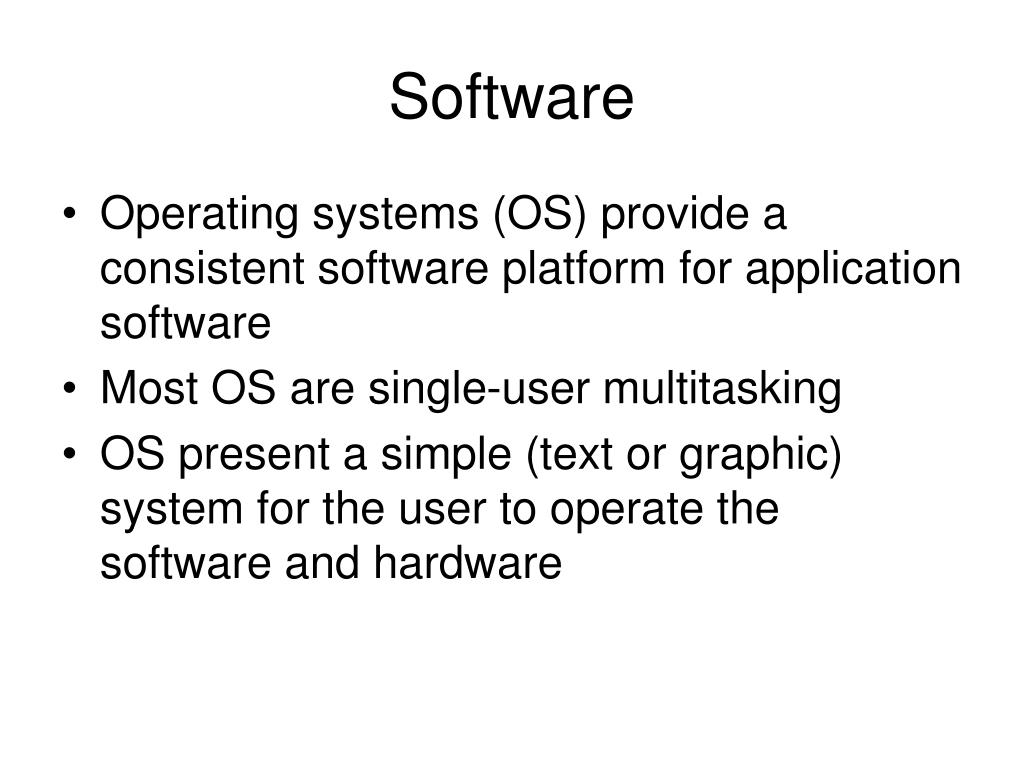 Software

• Operating systems (OS) provide a consistent software platform for application software
• Most OS are single-user multitasking
• OS present a simple (text or graphic) system for the user to operate the software and hardware